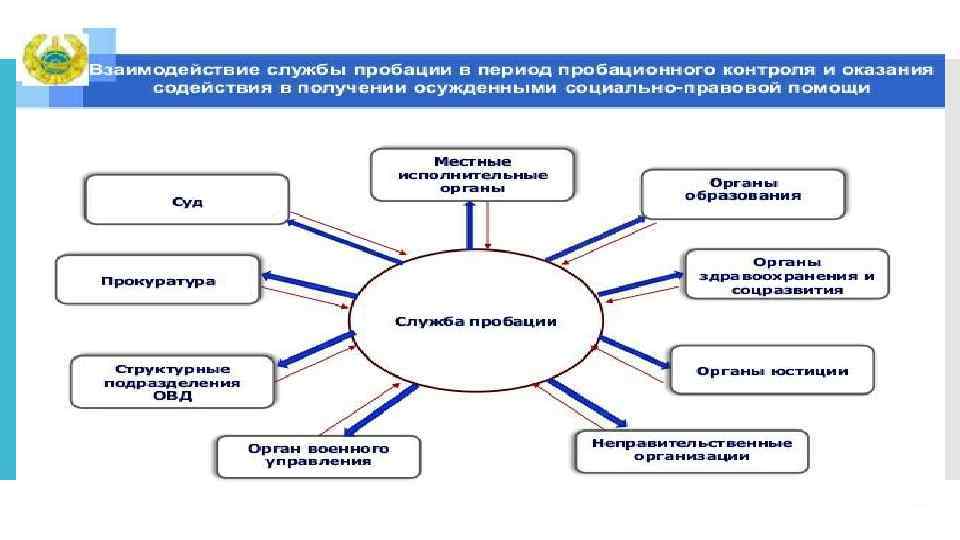 Взаимодействие службы пробации в период пробационного контроля и оказания содействия в получении осужденными социально-правовой помощи

Местные исполнительные органы

Суд

Органы образования

Прокуратура

Органы здравоохранения и соцразвития

Служба пробации

Структурные подразделения ОВД

Органы юстиции

Орган военного управления

Неправительственные организации